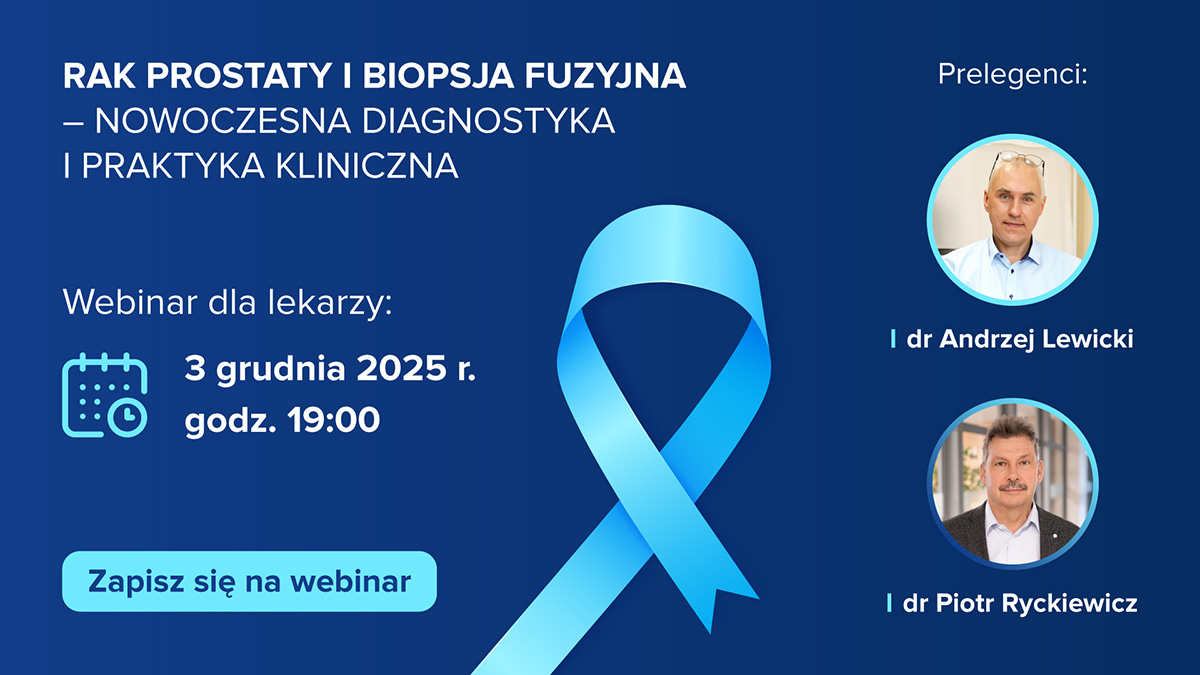 RAK PROSTATY I BIOPSJA FUZYJNA – NOWOCZESNA DIAGNOSTYKA I PRAKTYKA KLINICZNA

Webinar dla lekarzy:

3 grudnia 2025 r.
godz. 19:00

Zapisz się na webinar

Prelegenci:

dr Andrzej Lewicki

dr Piotr Ryckiewicz